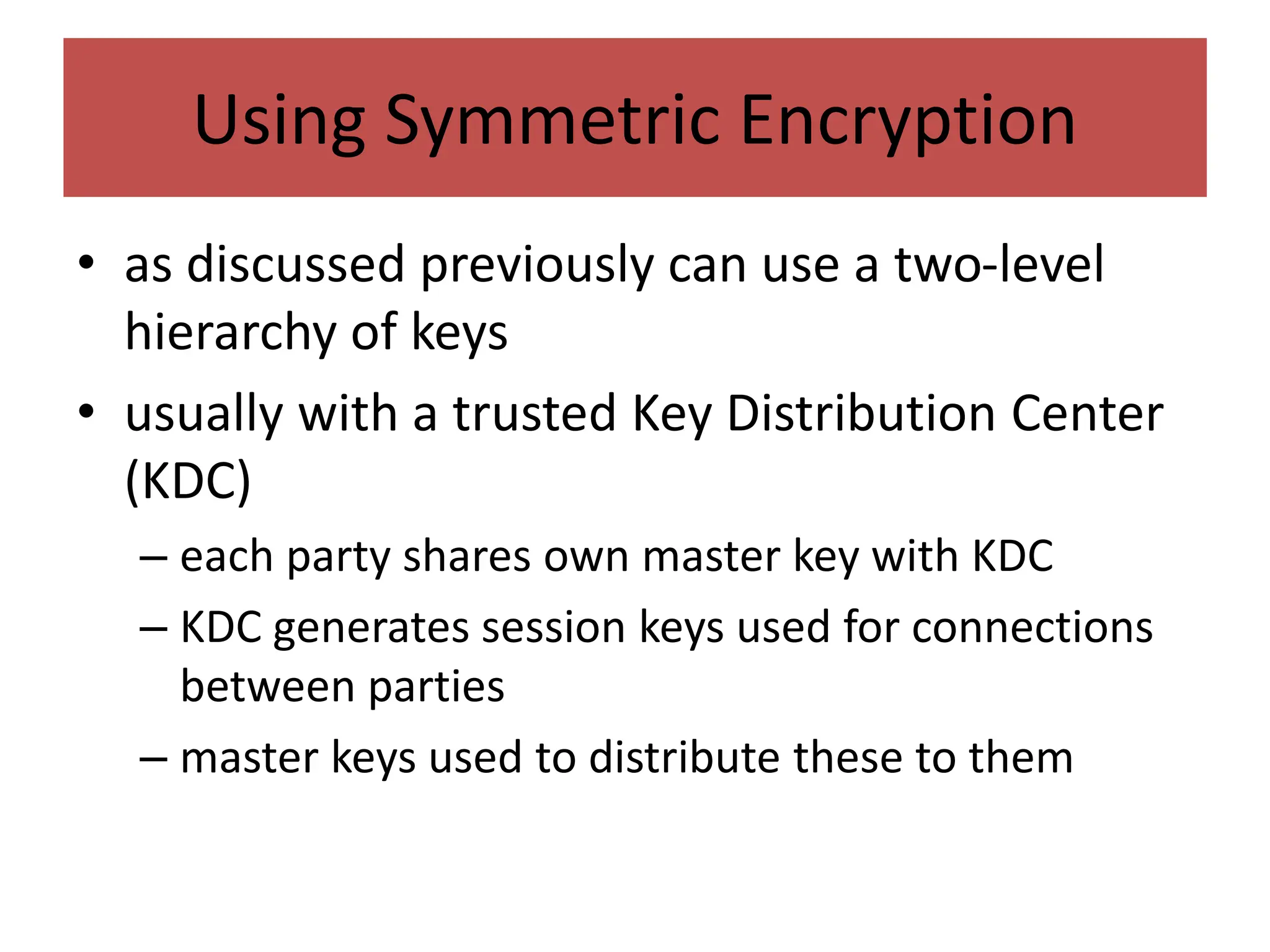 Using Symmetric Encryption

• as discussed previously can use a two-level hierarchy of keys

• usually with a trusted Key Distribution Center (KDC)

– each party shares own master key with KDC

– KDC generates session keys used for connections between parties

– master keys used to distribute these to them